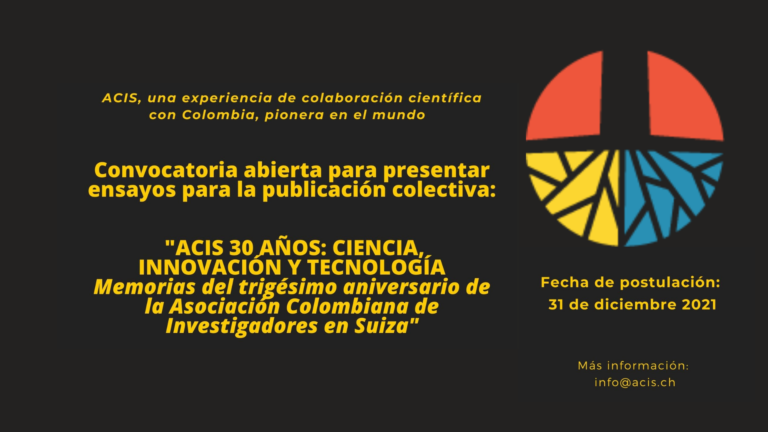 ACIS, una experiencia de colaboración científica con Colombia, pionera en el mundo

Convocatoria abierta para presentar ensayos para la publicación colectiva:

"ACIS 30 AÑOS: CIENCIA, INNOVACIÓN Y TECNOLOGÍA
Memorias del trigésimo aniversario de la Asociación Colombiana de Investigadores en Suiza"

Fecha de postulación:
31 de diciembre 2021

Más información:
info@acis.ch